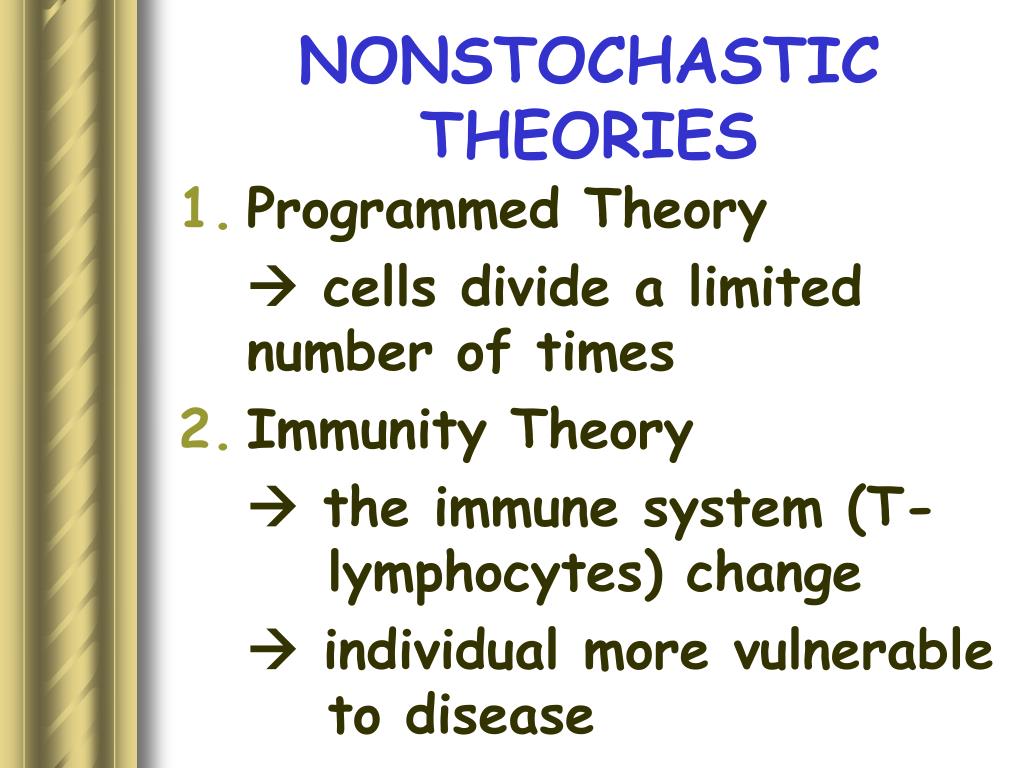 NONSTOCHASTIC THEORIES

1. Programmed Theory

→ cells divide a limited number of times

2. Immunity Theory

→ the immune system (T-lymphocytes) change

→ individual more vulnerable to disease